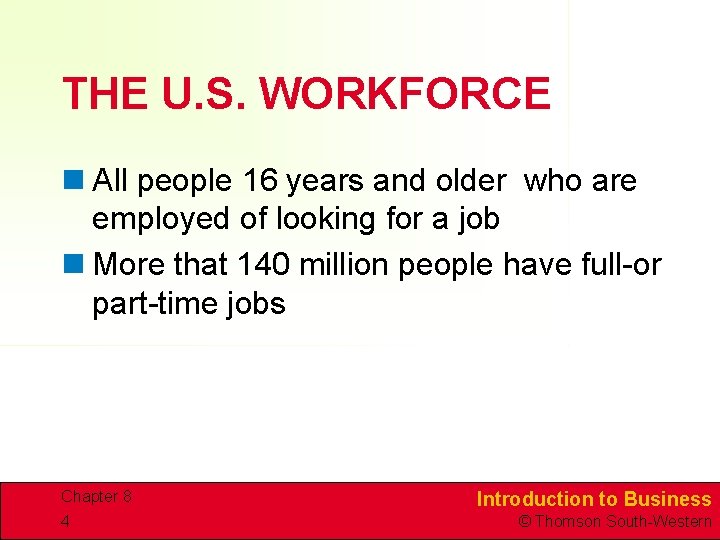 THE U.S. WORKFORCE

All people 16 years and older  who are employed of looking for a job

More that 140 million people have full-or part-time jobs

Chapter 8

4

Introduction to Business

© Thomson South-Western